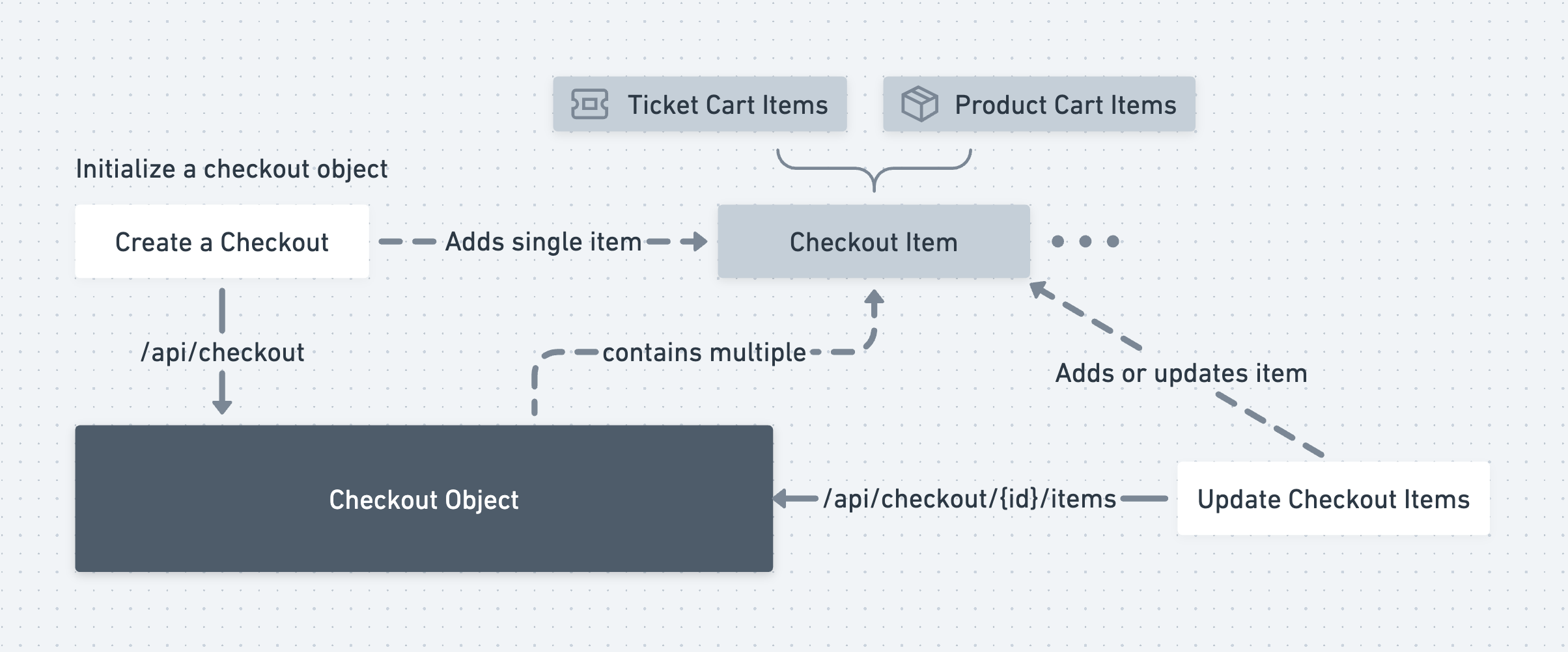 Ticket Cart Items

Product Cart Items

Initialize a checkout object

Create a Checkout

Adds single item

Checkout Item

/api/checkout

contains multiple

Adds or updates item

Checkout Object

/api/checkout/{id}/items

Update Checkout Items